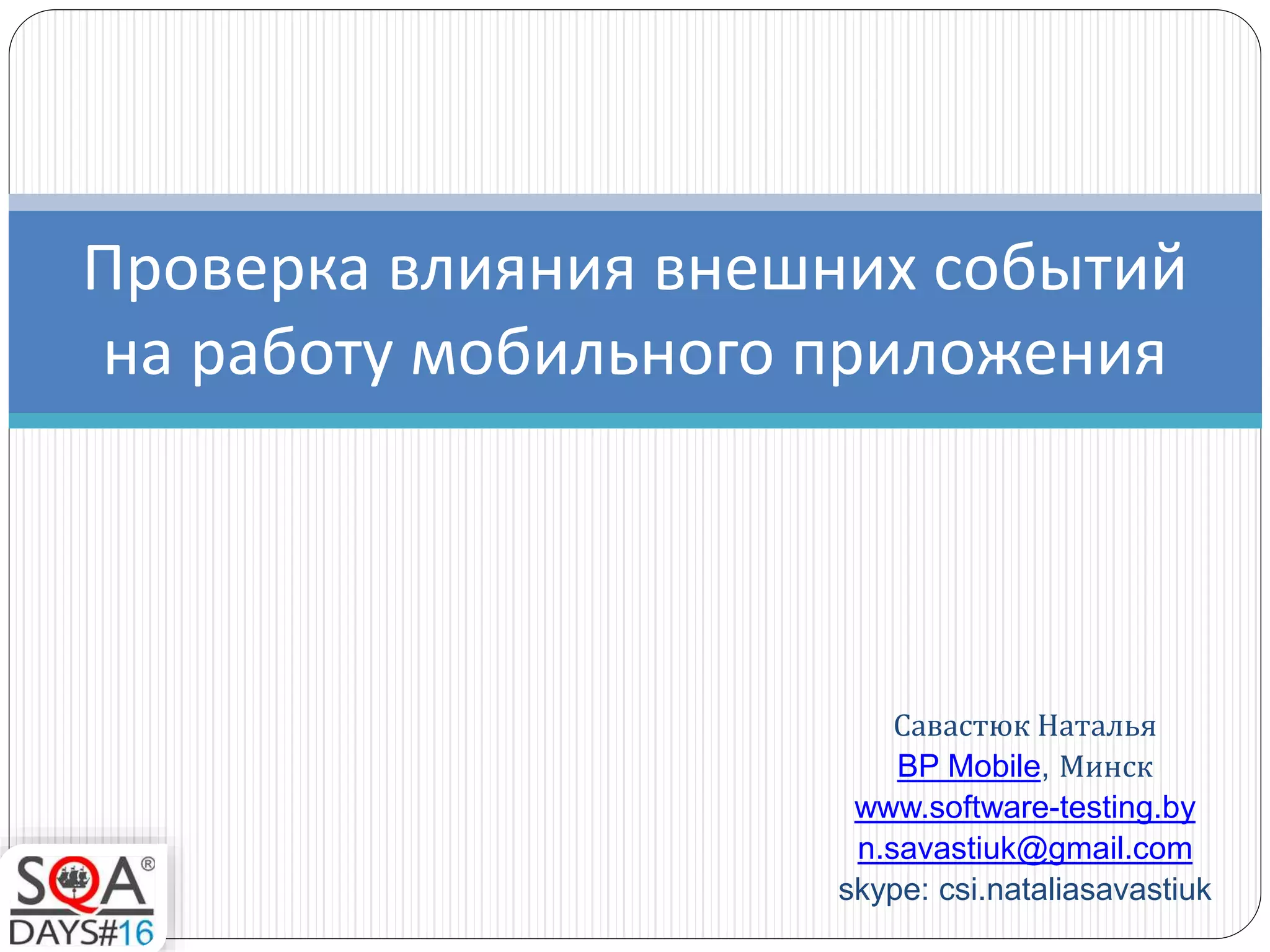 Проверка влияния внешних событий на работу мобильного приложения

Савастюк Наталья
BP Mobile, Минск
www.software-testing.by
n.savastiuk@gmail.com
skype: csi.nataliasavastiuk

SQA®
DAYS#16